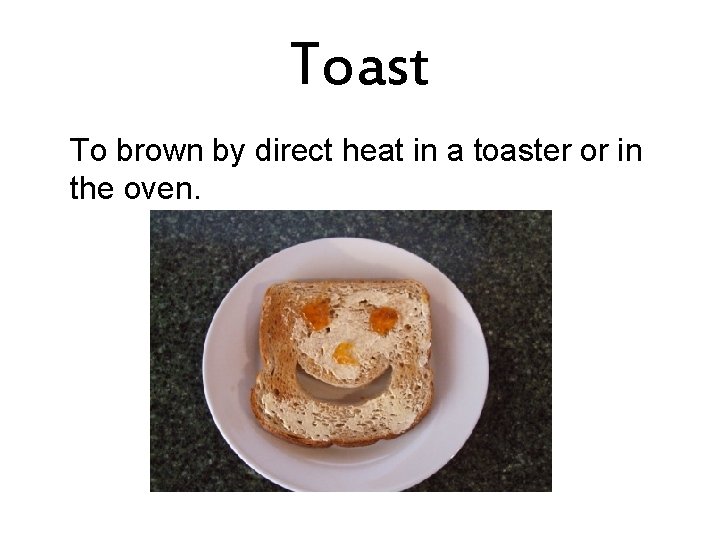 Toast

To brown by direct heat in a toaster or in the oven.